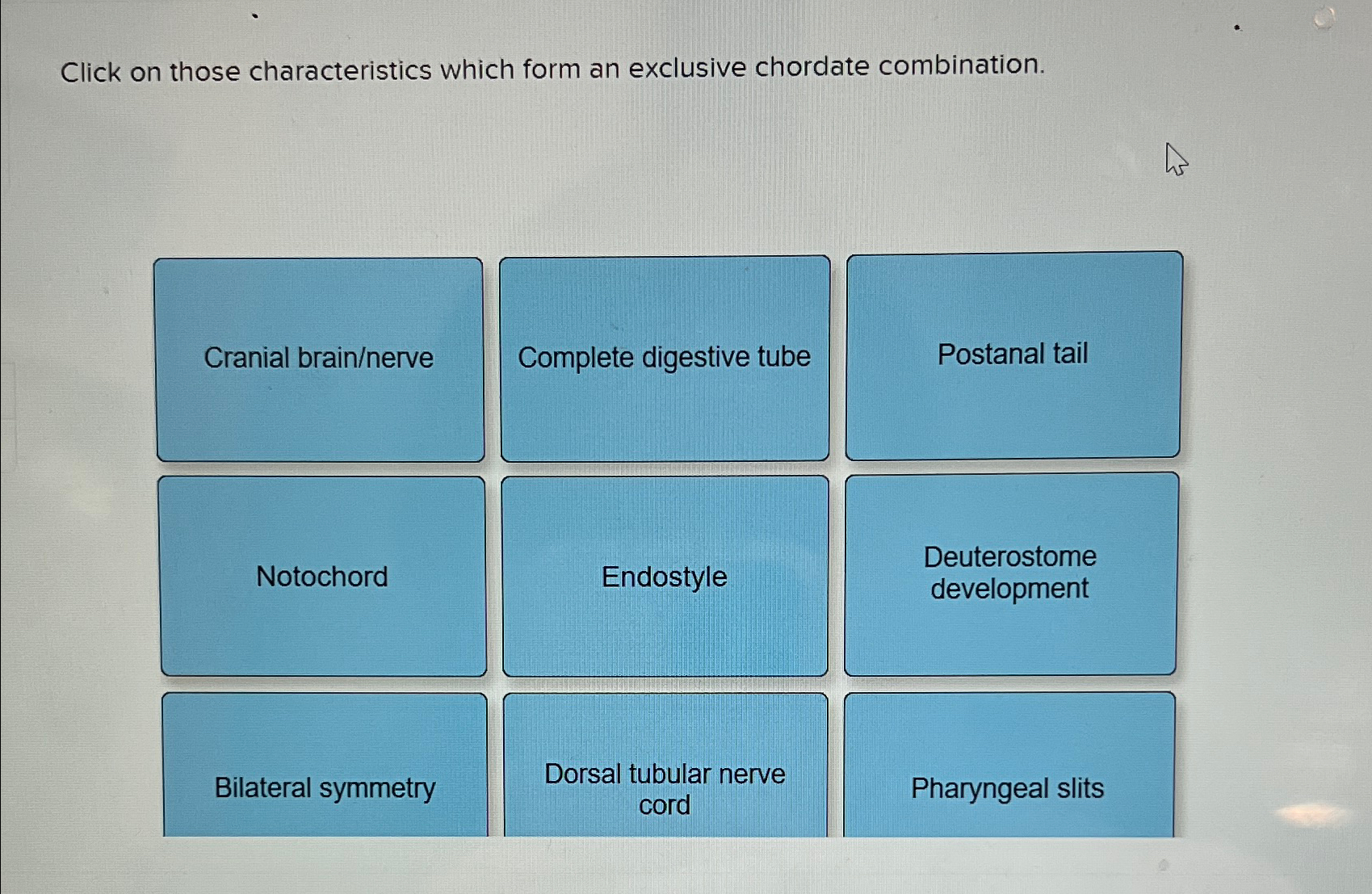 Click on those characteristics which form an exclusive chordate combination.

Cranial brain/nerve

Complete digestive tube

Postanal tail

Notochord

Endostyle

Deuterostome development

Bilateral symmetry

Dorsal tubular nerve cord

Pharyngeal slits